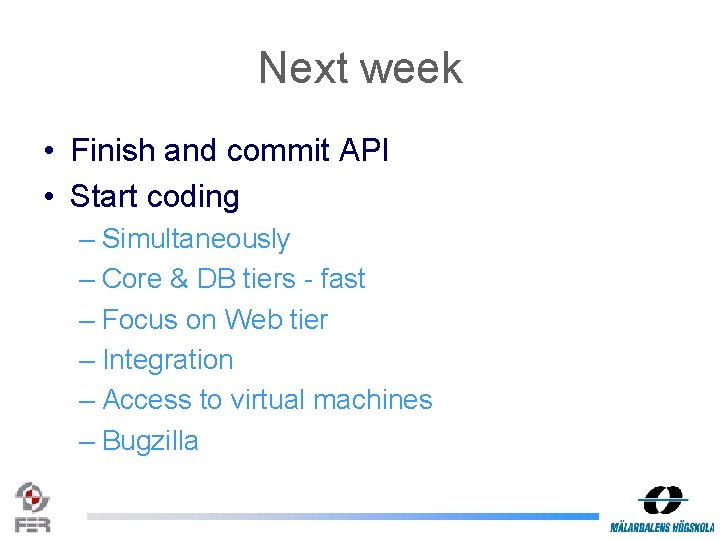 Next week

• Finish and commit API
• Start coding
 – Simultaneously
 – Core & DB tiers - fast
 – Focus on Web tier
 – Integration
 – Access to virtual machines
 – Bugzilla

FER

MÄLARDALENS HÖGSKOLA